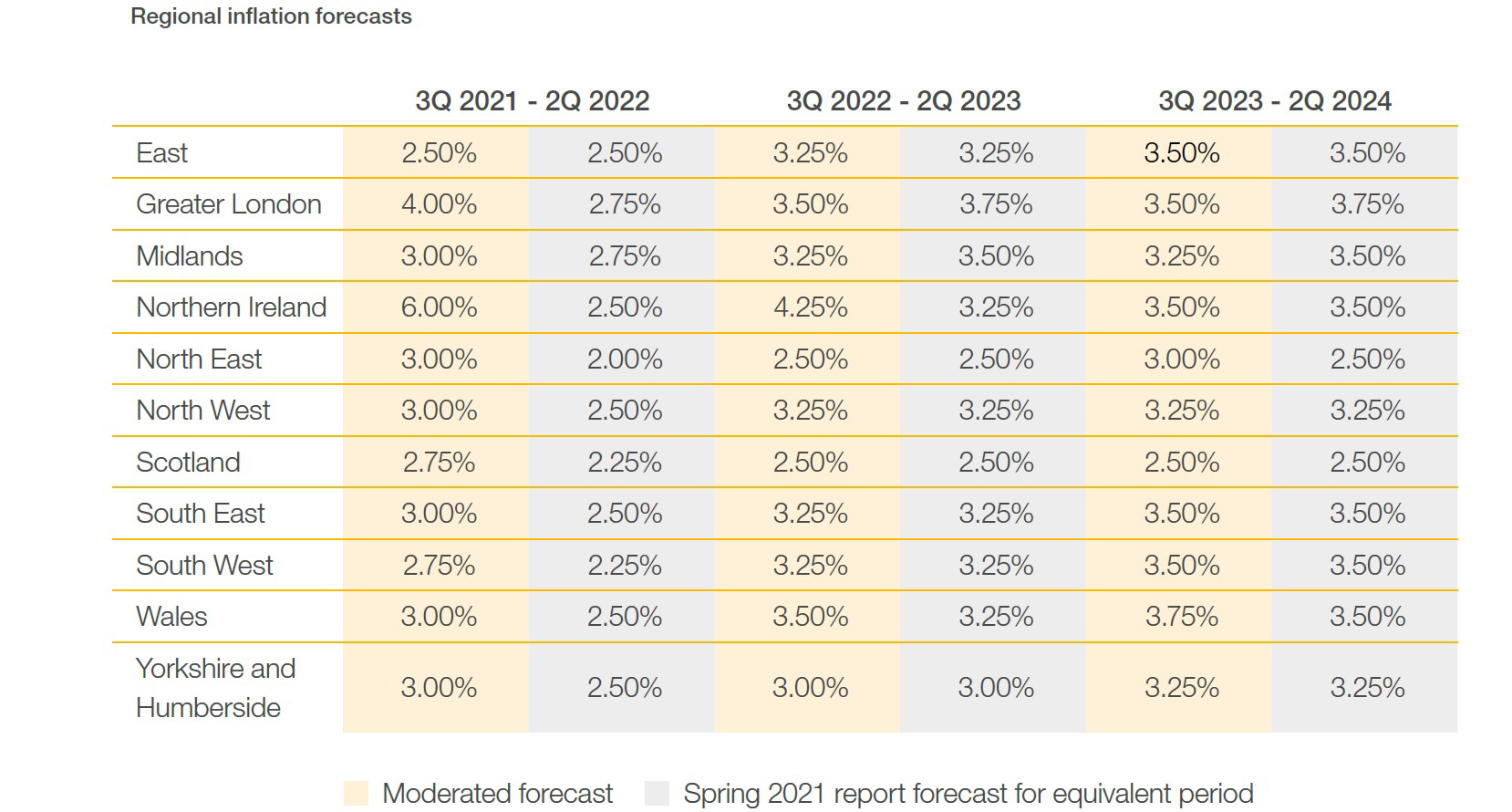 Regional inflation forecasts

| | 3Q 2021 - 2Q 2022 | | 3Q 2022 - 2Q 2023 | | 3Q 2023 - 2Q 2024 | |
|---|---|---|---|---|---|---|
| East | 2.50% | 2.50% | 3.25% | 3.25% | 3.50% | 3.50% |
| Greater London | 4.00% | 2.75% | 3.50% | 3.75% | 3.50% | 3.75% |
| Midlands | 3.00% | 2.75% | 3.25% | 3.50% | 3.25% | 3.50% |
| Northern Ireland | 6.00% | 2.50% | 4.25% | 3.25% | 3.50% | 3.50% |
| North East | 3.00% | 2.00% | 2.50% | 2.50% | 3.00% | 2.50% |
| North West | 3.00% | 2.50% | 3.25% | 3.25% | 3.25% | 3.25% |
| Scotland | 2.75% | 2.25% | 2.50% | 2.50% | 2.50% | 2.50% |
| South East | 3.00% | 2.50% | 3.25% | 3.25% | 3.50% | 3.50% |
| South West | 2.75% | 2.25% | 3.25% | 3.25% | 3.50% | 3.50% |
| Wales | 3.00% | 2.50% | 3.50% | 3.25% | 3.75% | 3.50% |
| Yorkshire and Humberside | 3.00% | 2.50% | 3.00% | 3.00% | 3.25% | 3.25% |

Moderated forecast Spring 2021 report forecast for equivalent period